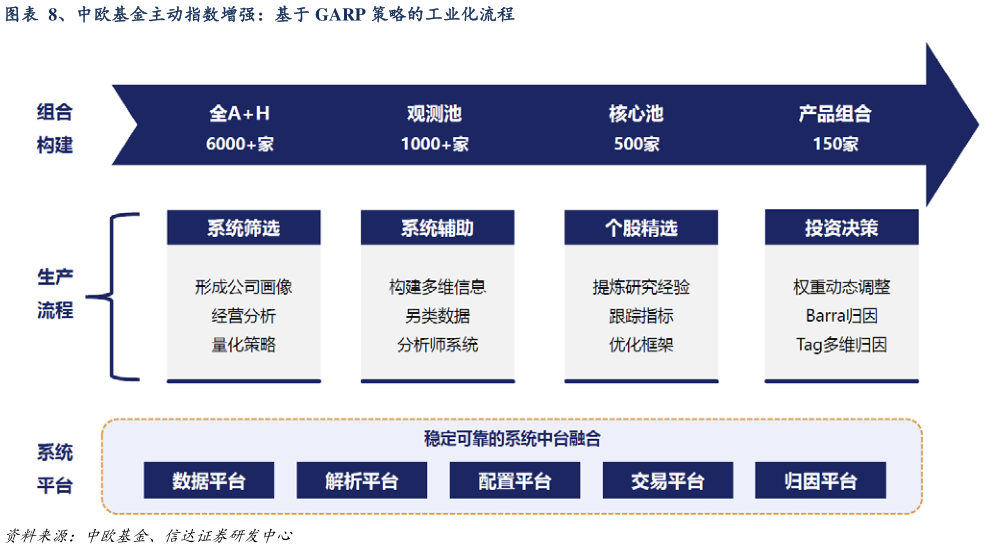 图表 8、中欧基金主动指数增强：基于 GARP 策略的工业化流程

组合构建

全A+H
6000+家

观测池
1000+家

核心池
500家

产品组合
150家

生产流程

系统筛选
形成公司画像
经营分析
量化策略

系统辅助
构建多维信息
另类数据
分析师系统

个股精选
提炼研究经验
跟踪指标
优化框架

投资决策
权重动态调整
Barra归因
Tag多维归因

系统平台

稳定可靠的系统中台融合

数据平台
解析平台
配置平台
交易平台
归因平台

资料来源：中欧基金、信达证券研发中心